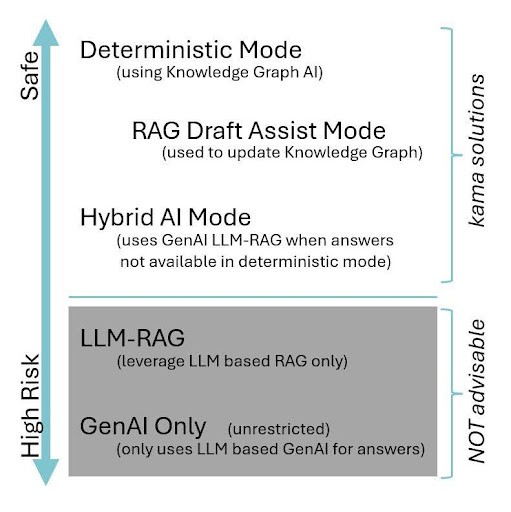 Safe

High Risk

Deterministic Mode
(using Knowledge Graph AI)

RAG Draft Assist Mode
(used to update Knowledge Graph)

Hybrid AI Mode
(uses GenAI LLM-RAG when answers not available in deterministic mode)

kama solutions

LLM-RAG
(leverage LLM based RAG only)

GenAI Only (unrestricted)
(only uses LLM based GenAI for answers)

NOT advisable